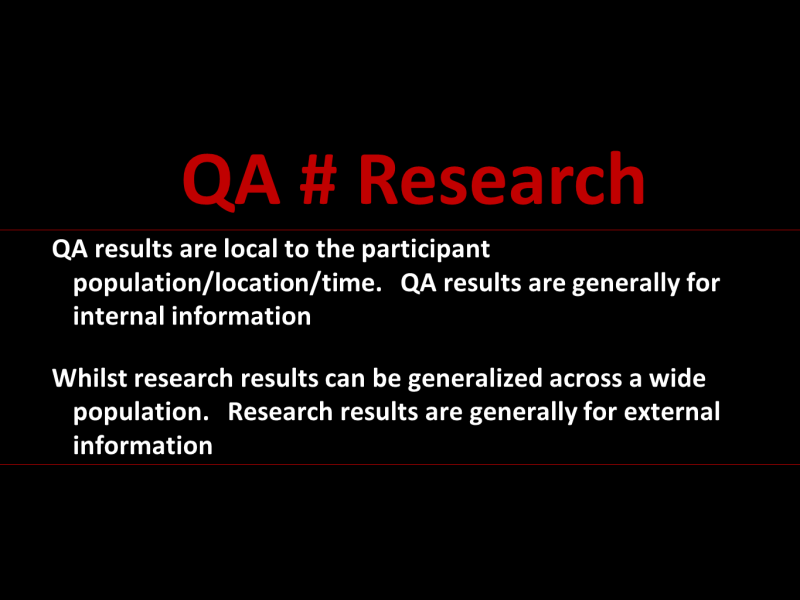 QA # Research

QA results are local to the participant population/location/time. QA results are generally for internal information

Whilst research results can be generalized across a wide population. Research results are generally for external information